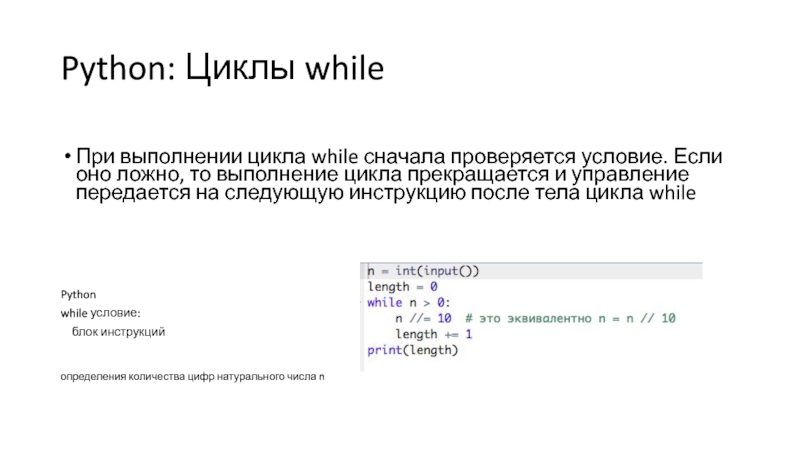 Python: Циклы while

• При выполнении цикла while сначала проверяется условие. Если оно ложно, то выполнение цикла прекращается и управление передается на следующую инструкцию после тела цикла while

Python
while условие:
    блок инструкций

определения количества цифр натурального числа n

n = int(input())
length = 0
while n > 0:
    n //= 10  # это эквивалентно n = n // 10
    length += 1
print(length)